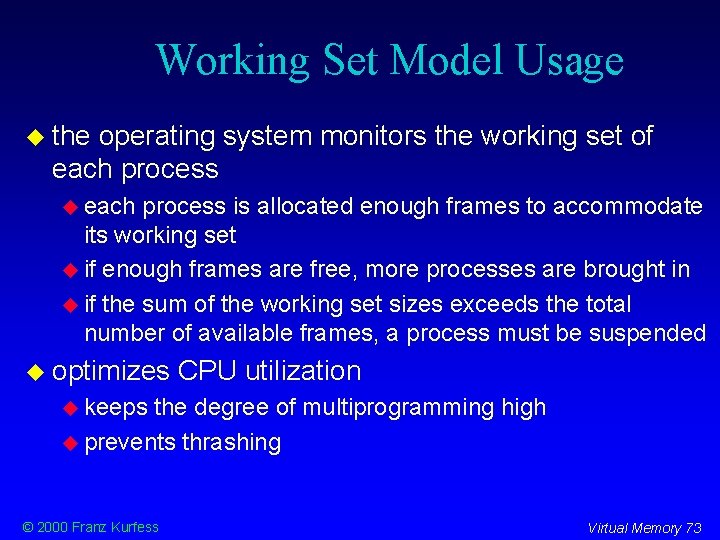 Working Set Model Usage

the operating system monitors the working set of each process

each process is allocated enough frames to accommodate its working set

if enough frames are free, more processes are brought in

if the sum of the working set sizes exceeds the total number of available frames, a process must be suspended

optimizes CPU utilization

keeps the degree of multiprogramming high

prevents thrashing

© 2000 Franz Kurfess

Virtual Memory 73